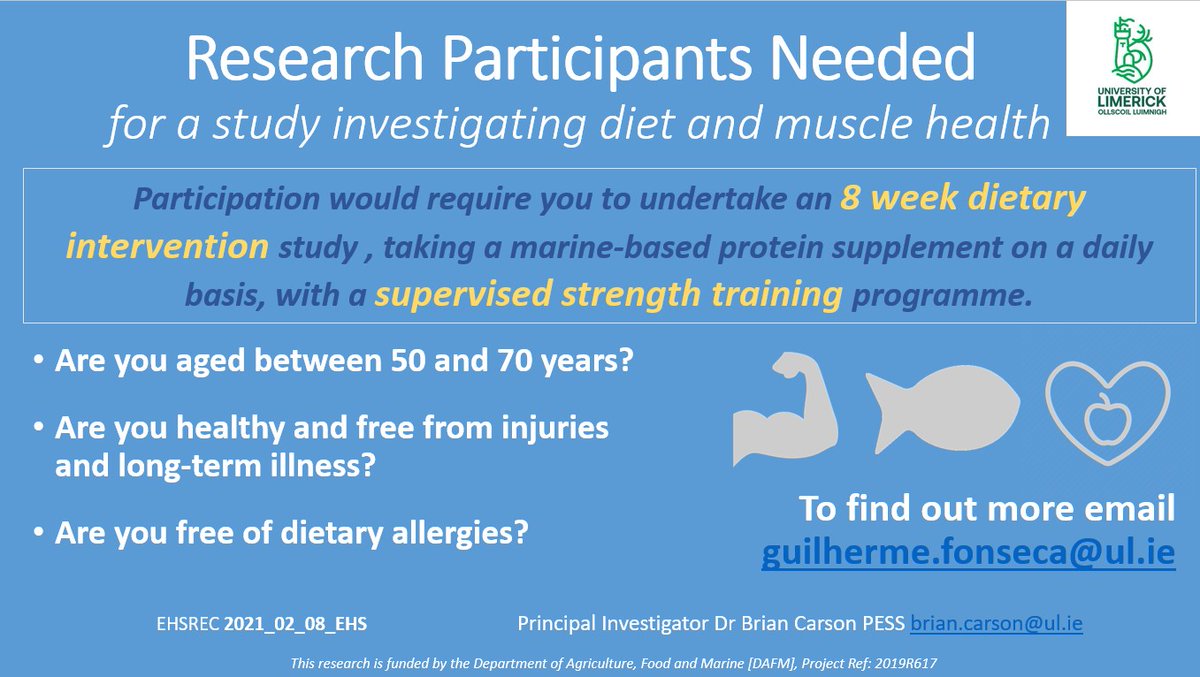 Research Participants Needed

for a study investigating diet and muscle health

UNIVERSITY OF LIMERICK
OLLSCOIL LUIMNIGH

Participation would require you to undertake an 8 week dietary intervention study , taking a marine-based protein supplement on a daily basis, with a supervised strength training programme.

• Are you aged between 50 and 70 years?

• Are you healthy and free from injuries and long-term illness?

• Are you free of dietary allergies?

To find out more email
guilherme.fonseca@ul.ie

EHSREC 2021_02_08_EHS

Principal Investigator Dr Brian Carson PESS brian.carson@ul.ie

This research is funded by the Department of Agriculture, Food and Marine [DAFM], Project Ref: 2019R617